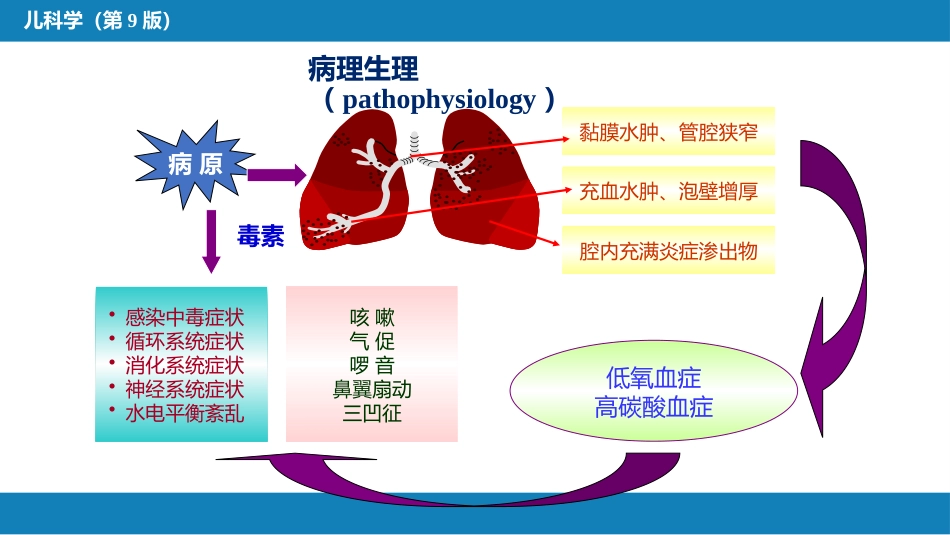 儿科学（第 9 版）

病理生理
（ pathophysiology ）

病 原

毒素

黏膜水肿、管腔狭窄

充血水肿、泡壁增厚

腔内充满炎症渗出物

• 感染中毒症状
• 循环系统症状
• 消化系统症状
• 神经系统症状
• 水电平衡紊乱

咳 嗽
气 促
啰 音
鼻翼扇动
三凹征

低氧血症
高碳酸血症